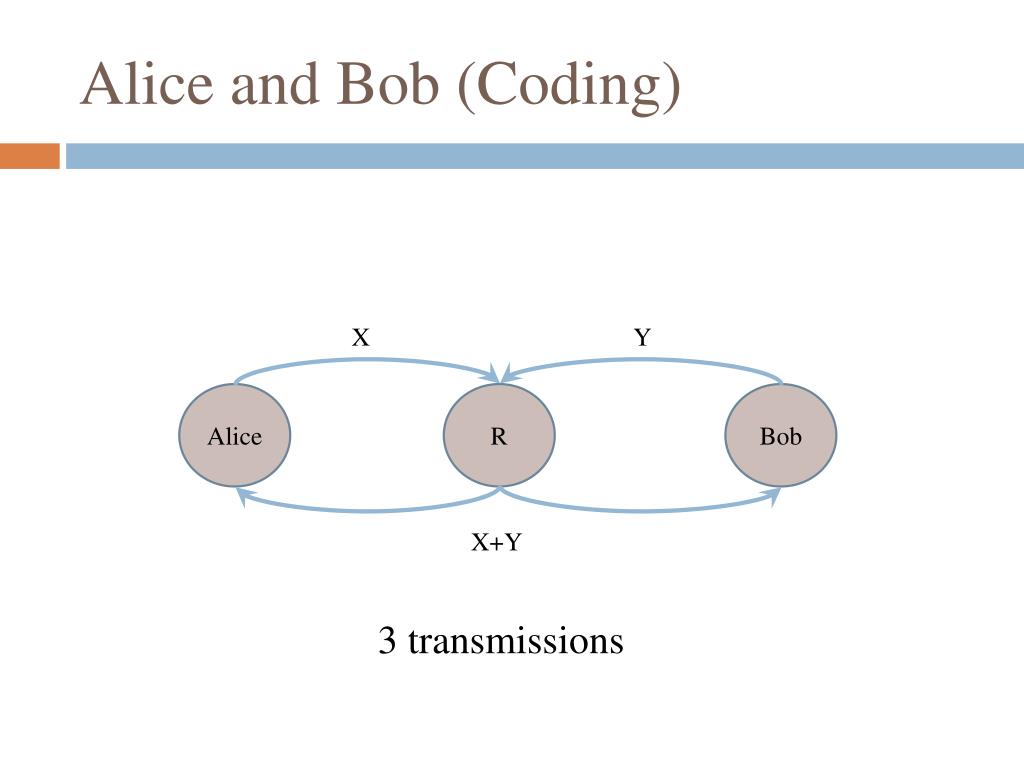 Alice and Bob (Coding)

X

Y

Alice

R

Bob

X+Y

3 transmissions